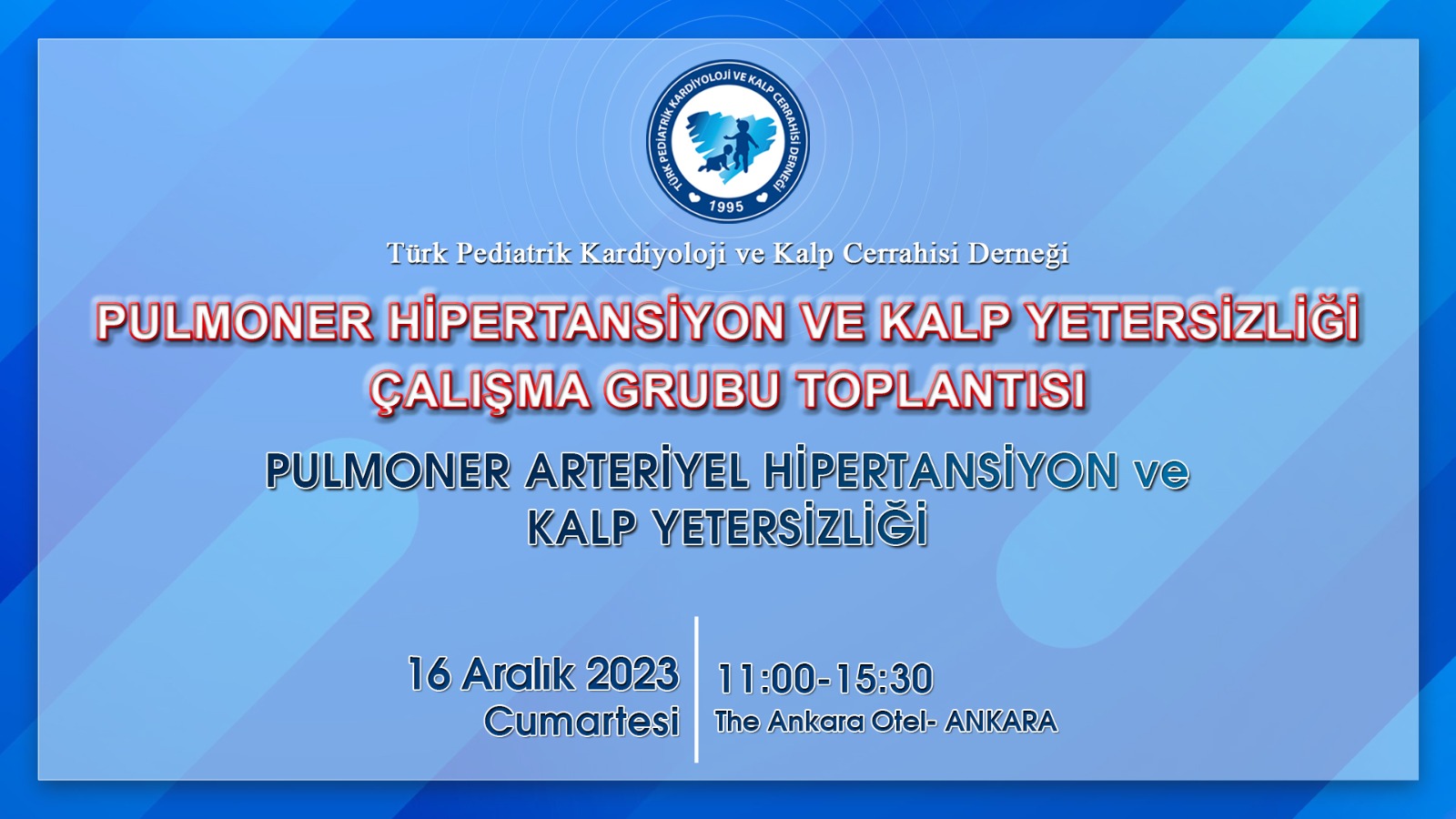 TÜRK PEDİATRİK KARDİYOLOJİ VE KALP CERRAHİSİ DERNEĞİ
1995

Türk Pediatrik Kardiyoloji ve Kalp Cerrahisi Derneği

PULMONER HİPERTANSİYON VE KALP YETERSİZLİĞİ ÇALIŞMA GRUBU TOPLANTISI

PULMONER ARTERİYEL HİPERTANSİYON ve KALP YETERSİZLİĞİ

16 Aralık 2023
Cumartesi

11:00-15:30
The Ankara Otel- ANKARA